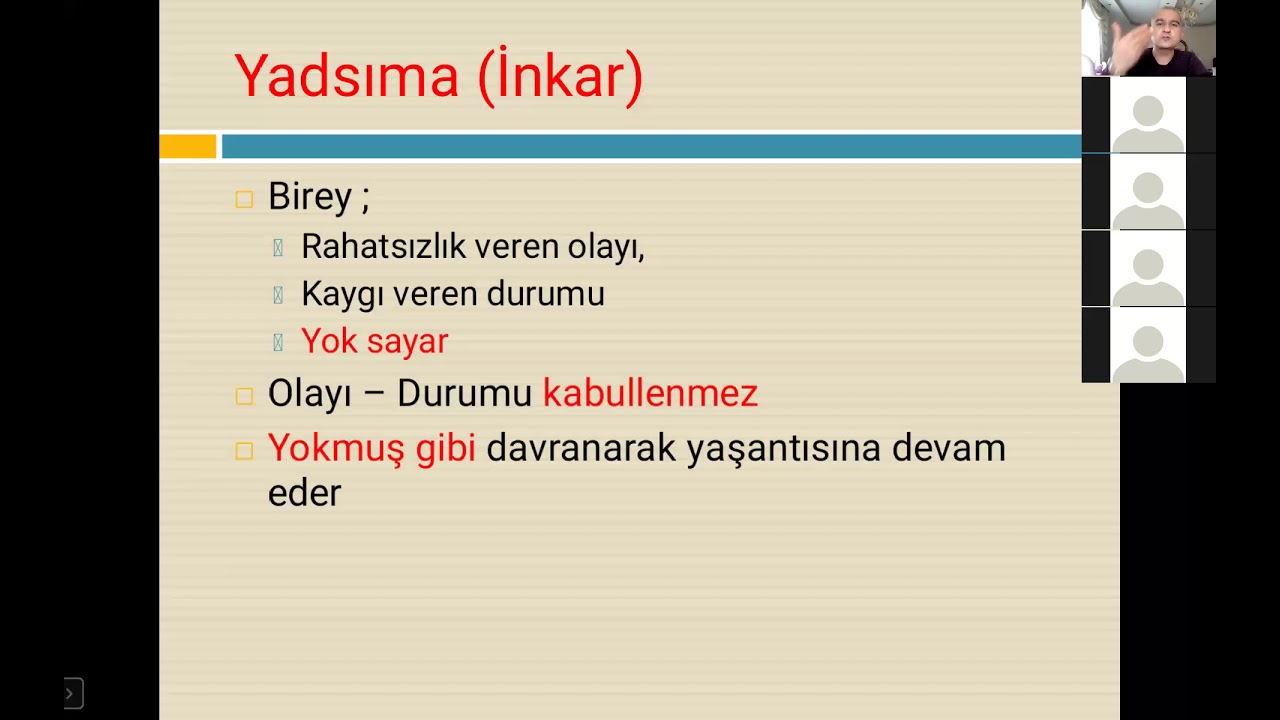 Yadsıma (İnkar)

Birey ;

Rahatsızlık veren olayı,

Kaygı veren durumu

Yok sayar

Olayı – Durumu kabullenmez

Yokmuş gibi davranarak yaşantısına devam eder